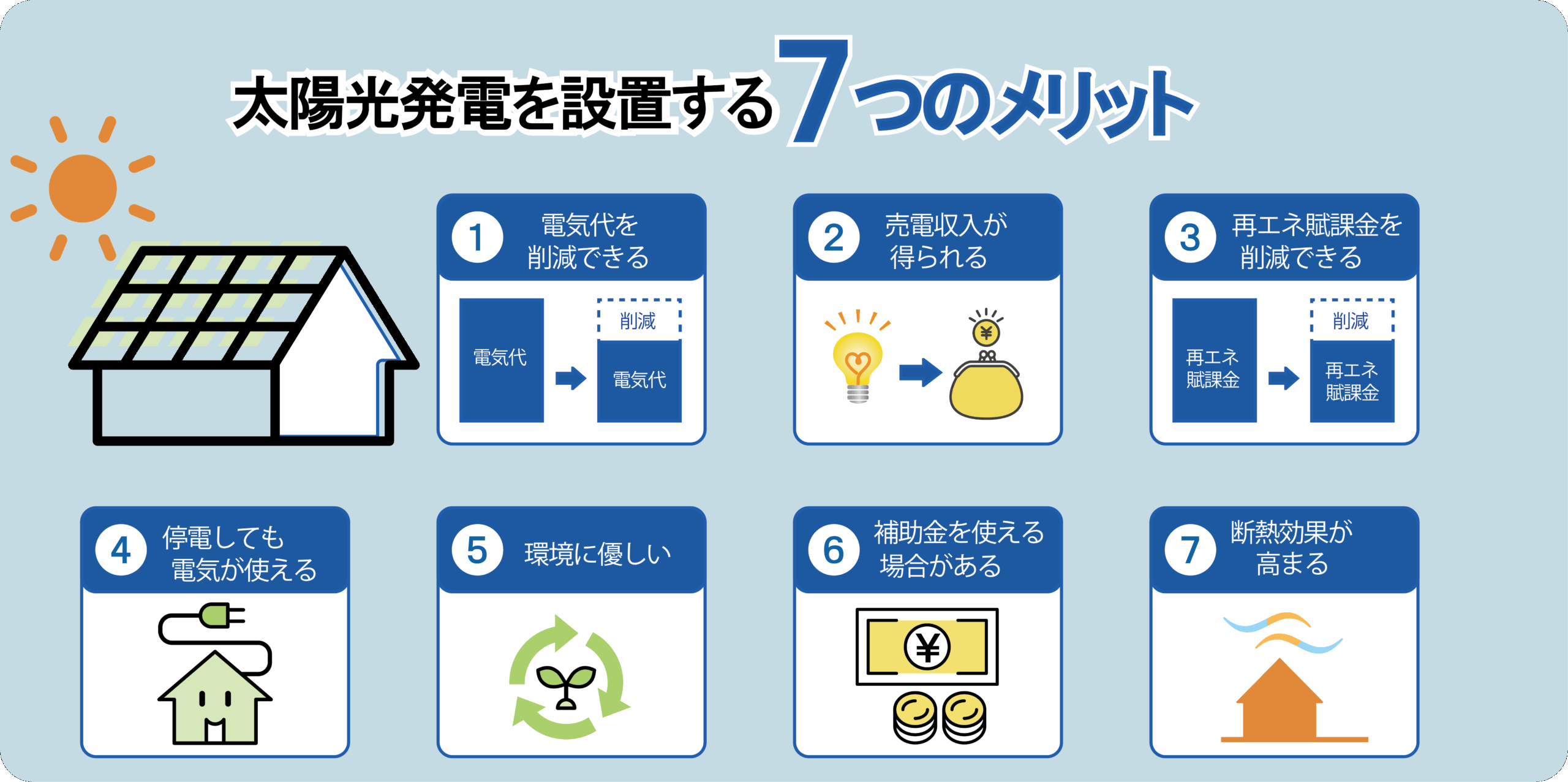 太陽光発電を設置する7つのメリット

1 電気代を削減できる

電気代

削減

電気代

2 売電収入が得られる

¥

3 再エネ賦課金を削減できる

再エネ賦課金

削減

再エネ賦課金

4 停電しても電気が使える

5 環境に優しい

6 補助金を使える場合がある

¥

7 断熱効果が高まる